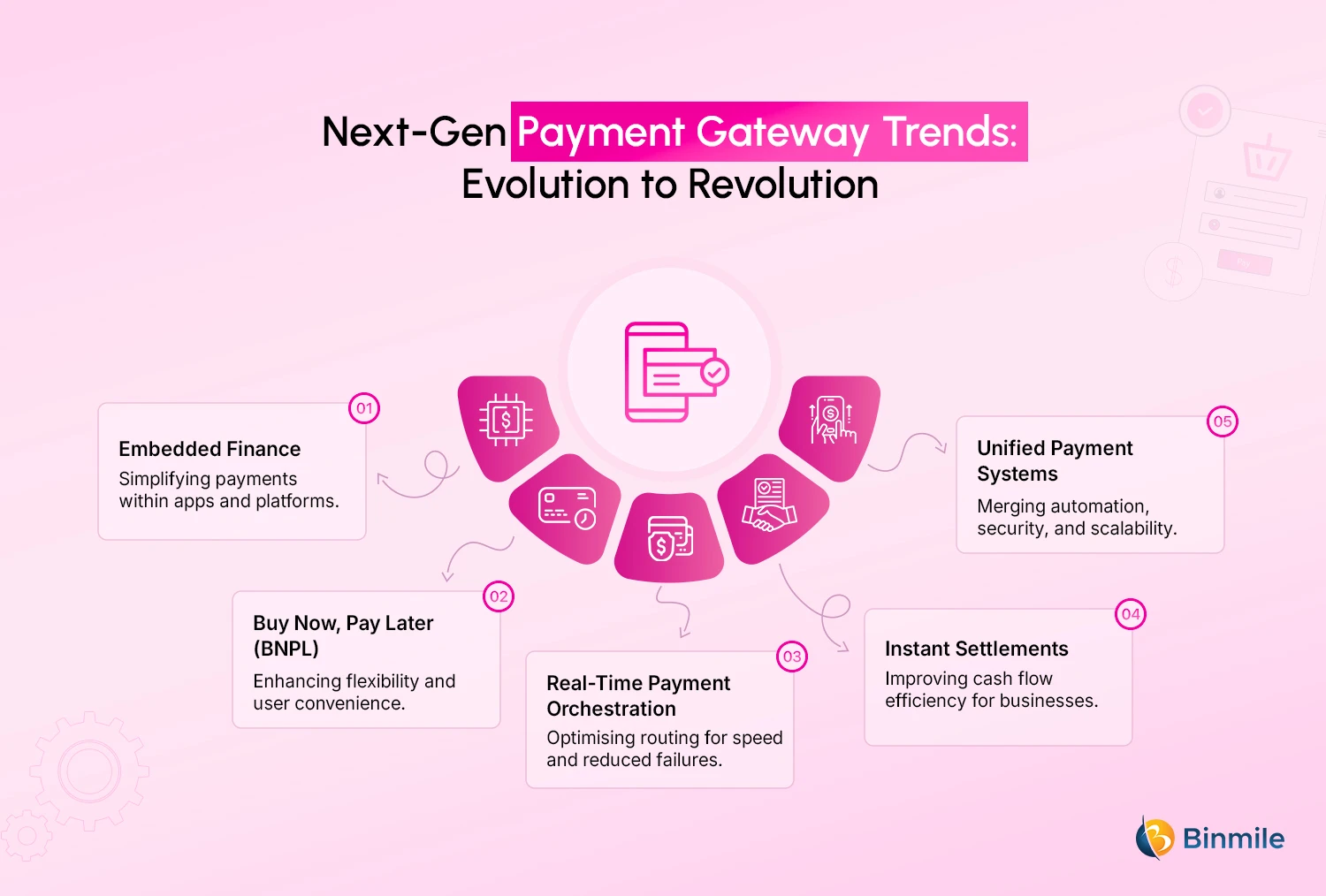 Next-Gen Payment Gateway Trends: Evolution to Revolution

01
Embedded Finance
Simplifying payments within apps and platforms.

02
Buy Now, Pay Later (BNPL)
Enhancing flexibility and user convenience.

03
Real-Time Payment Orchestration
Optimising routing for speed and reduced failures.

04
Instant Settlements
Improving cash flow efficiency for businesses.

05
Unified Payment Systems
Merging automation, security, and scalability.

Binmile